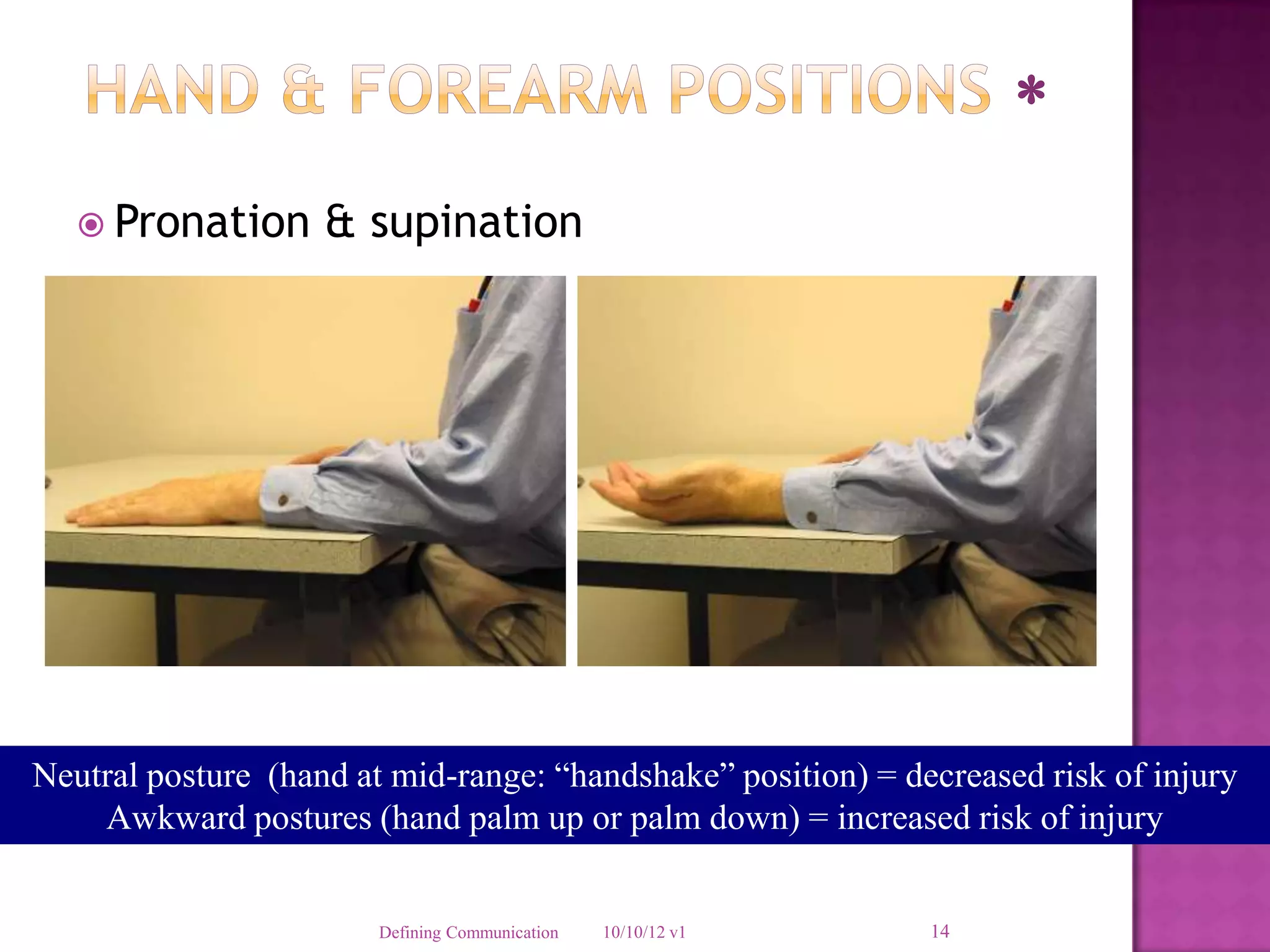 HAND & FOREARM POSITIONS *

Pronation & supination

Neutral posture (hand at mid-range: “handshake” position) = decreased risk of injury
Awkward postures (hand palm up or palm down) = increased risk of injury

Defining Communication 10/10/12 v1 14